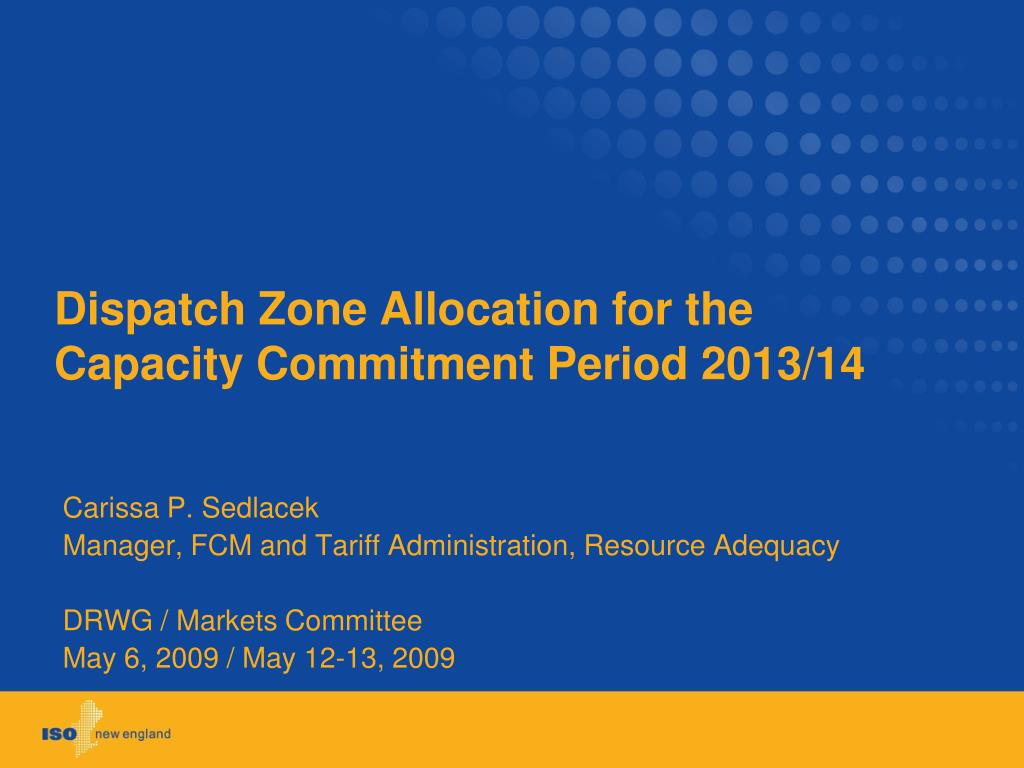 Dispatch Zone Allocation for the Capacity Commitment Period 2013/14

Carissa P. Sedlacek
Manager, FCM and Tariff Administration, Resource Adequacy

DRWG / Markets Committee
May 6, 2009 / May 12-13, 2009

ISO new england